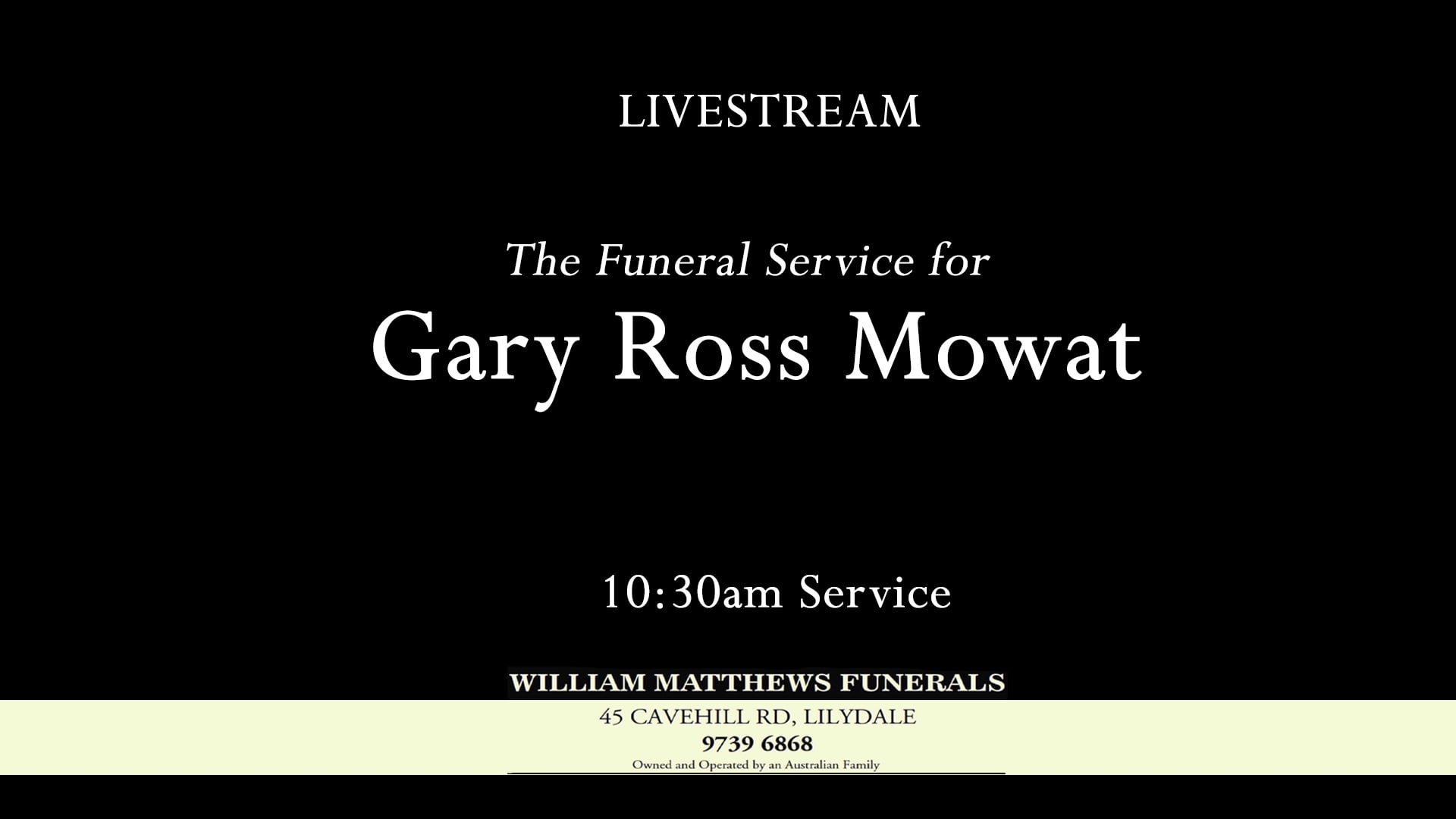 LIVESTREAM

The Funeral Service for
Gary Ross Mowat

10:30am Service

WILLIAM MATTHEWS FUNERALS
45 CAVEHILL RD, LILYDALE
9739 6868
Owned and Operated by an Australian Family